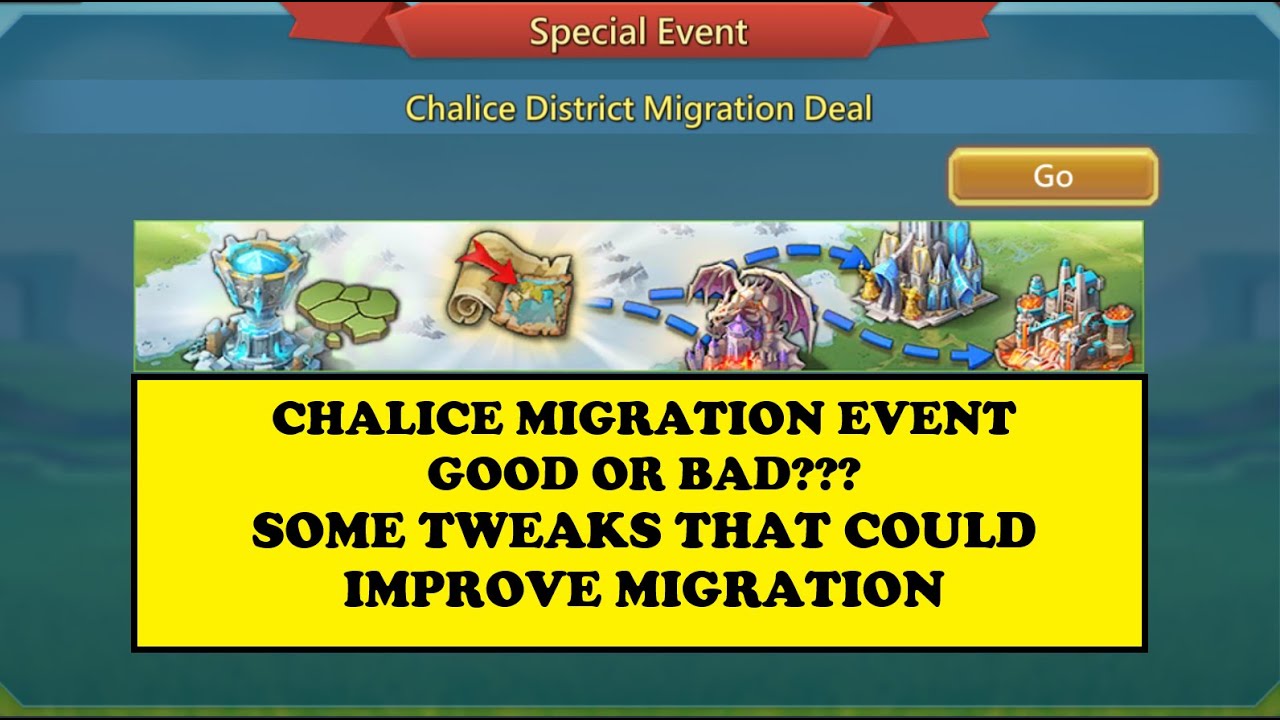 Special Event

Chalice District Migration Deal

Go

CHALICE MIGRATION EVENT
GOOD OR BAD???
SOME TWEAKS THAT COULD
IMPROVE MIGRATION